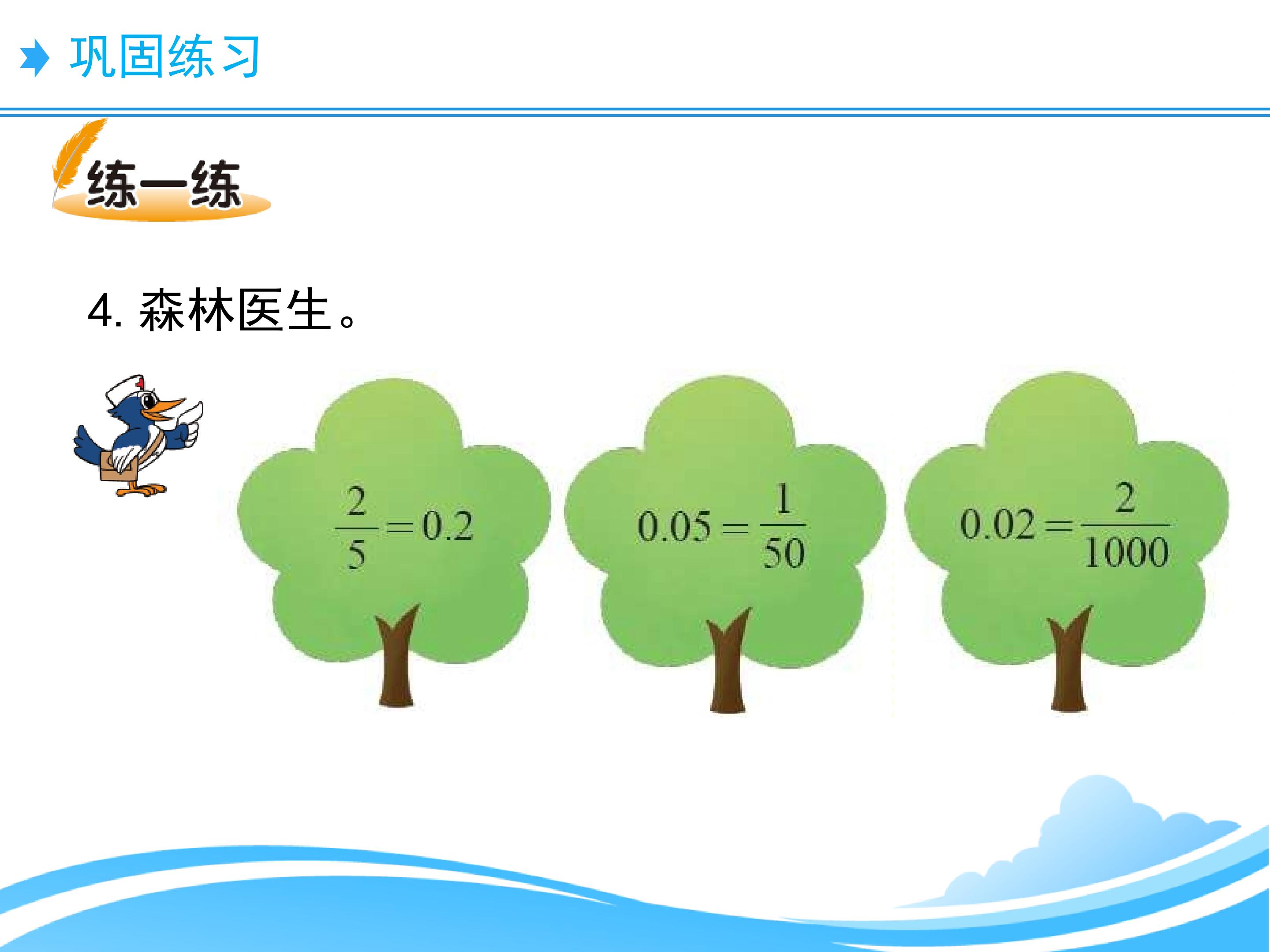 巩固练习

练一练

4. 森林医生。

$\frac{2}{5}=0.2$

$0.05=\frac{1}{50}$

$0.02=\frac{2}{1000}$